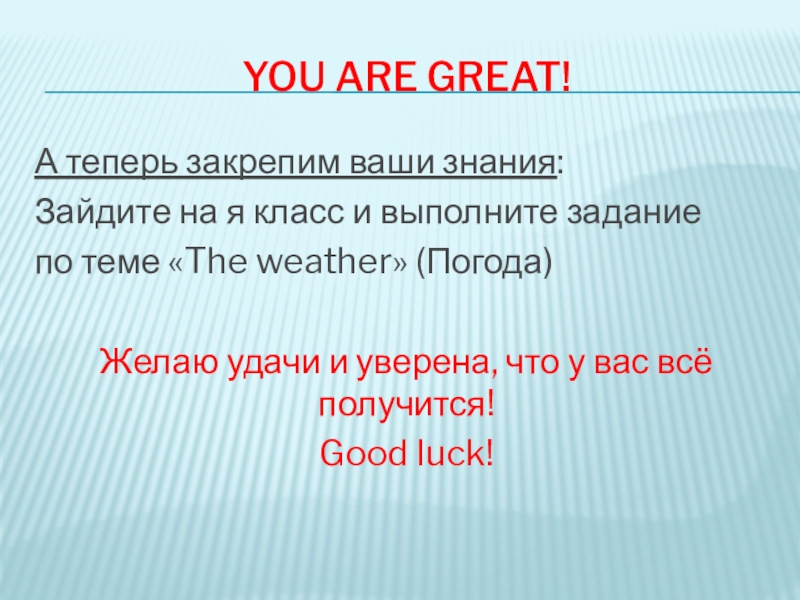 YOU ARE GREAT!

А теперь закрепим ваши знания:
Зайдите на я класс и выполните задание по теме «The weather» (Погода)

Желаю удачи и уверена, что у вас всё получится!
Good luck!